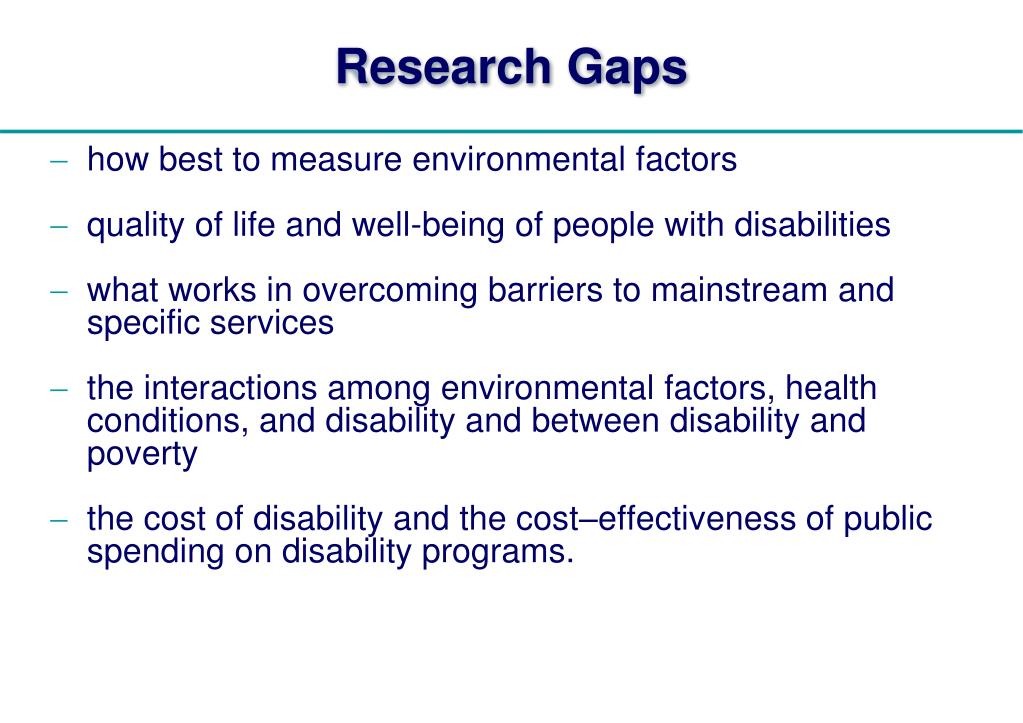 Research Gaps

– how best to measure environmental factors

– quality of life and well-being of people with disabilities

– what works in overcoming barriers to mainstream and specific services

– the interactions among environmental factors, health conditions, and disability and between disability and poverty

– the cost of disability and the cost–effectiveness of public spending on disability programs.